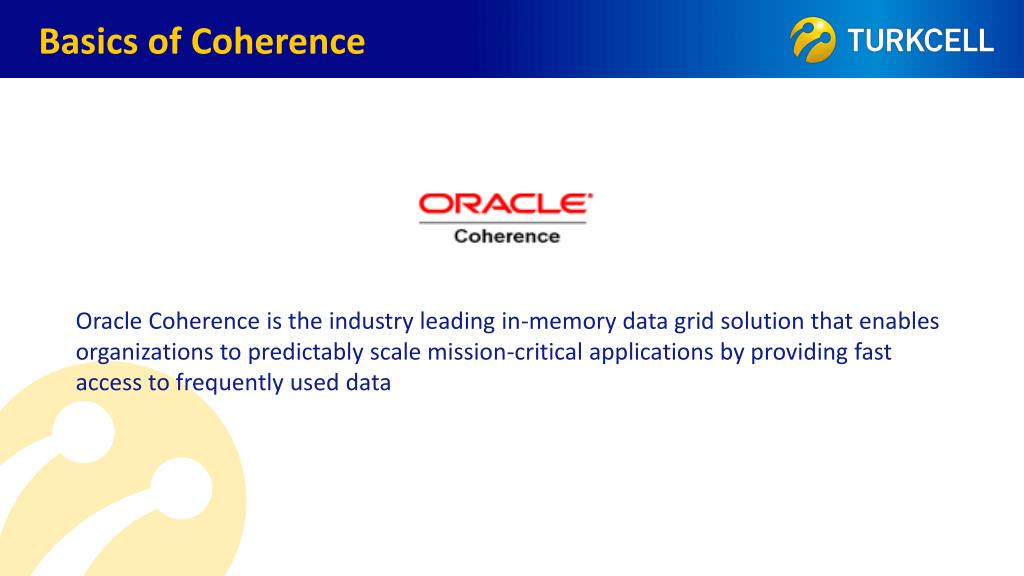 Basics of Coherence

TURKCELL

ORACLE
Coherence

Oracle Coherence is the industry leading in-memory data grid solution that enables organizations to predictably scale mission-critical applications by providing fast access to frequently used data